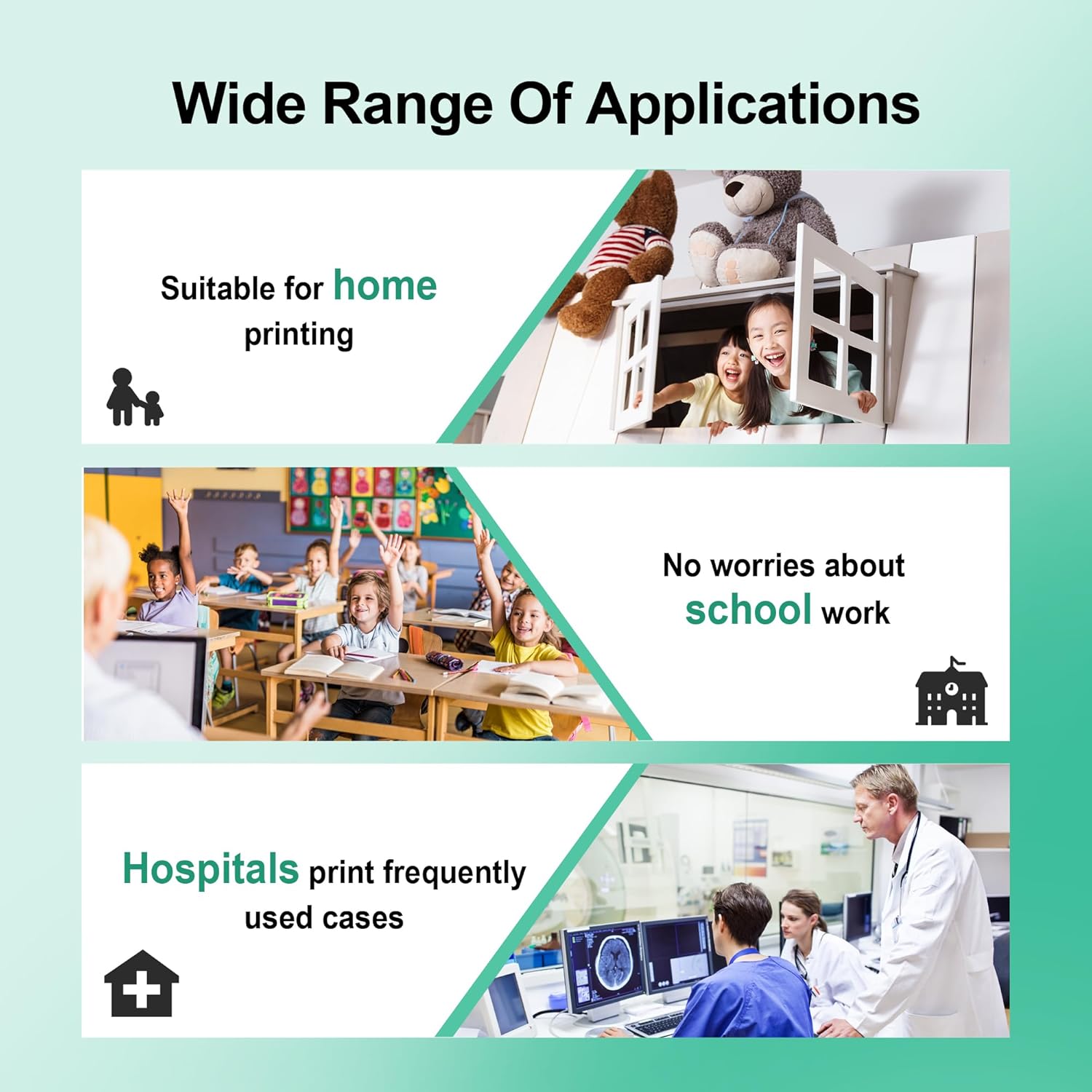 Wide Range Of Applications

Suitable for home printing

No worries about school work

Hospitals print frequently used cases